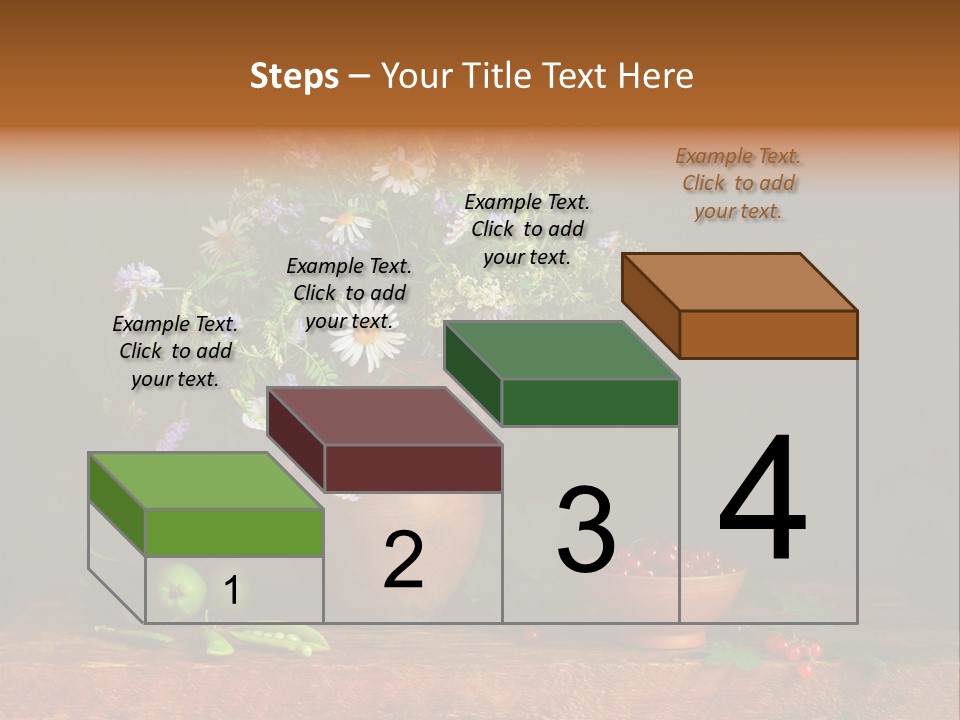 Steps – Your Title Text Here

Example Text. Click to add your text.

Example Text. Click to add your text.

Example Text. Click to add your text.

Example Text. Click to add your text.

1

2

3

4